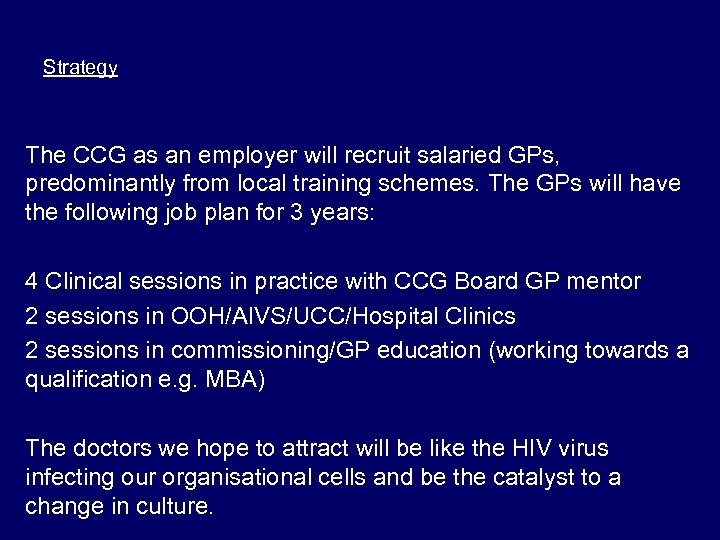 Strategy

The CCG as an employer will recruit salaried GPs, predominantly from local training schemes. The GPs will have the following job plan for 3 years:

4 Clinical sessions in practice with CCG Board GP mentor

2 sessions in OOH/AIVS/UCC/Hospital Clinics

2 sessions in commissioning/GP education (working towards a qualification e.g. MBA)

The doctors we hope to attract will be like the HIV virus infecting our organisational cells and be the catalyst to a change in culture.